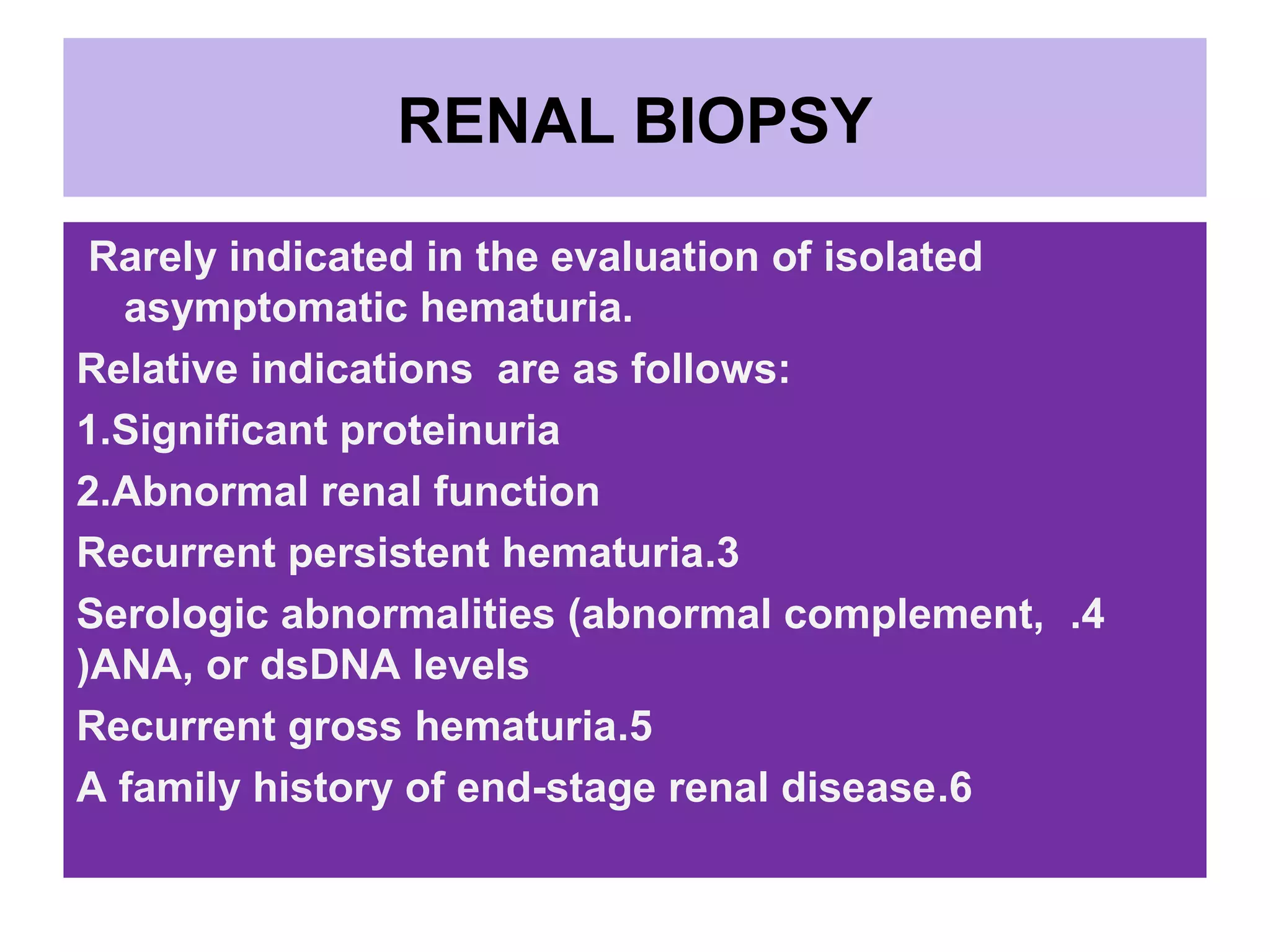 RENAL BIOPSY

Rarely indicated in the evaluation of isolated asymptomatic hematuria.

Relative indications are as follows:

1.Significant proteinuria

2.Abnormal renal function

Recurrent persistent hematuria.3

Serologic abnormalities (abnormal complement, .4 )ANA, or dsDNA levels

Recurrent gross hematuria.5

A family history of end-stage renal disease.6